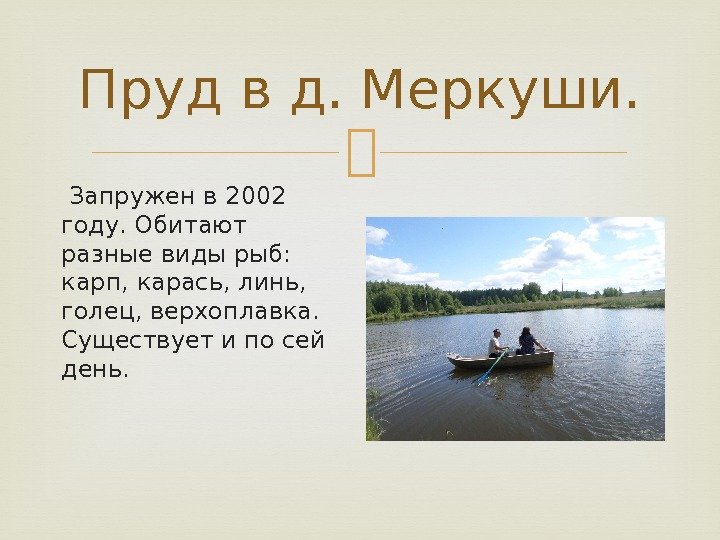 Пруд в д. Меркуши.

Запружен в 2002 году. Обитают разные виды рыб: карп, карась, линь, голец, верхоплавка. Существует и по сей день.